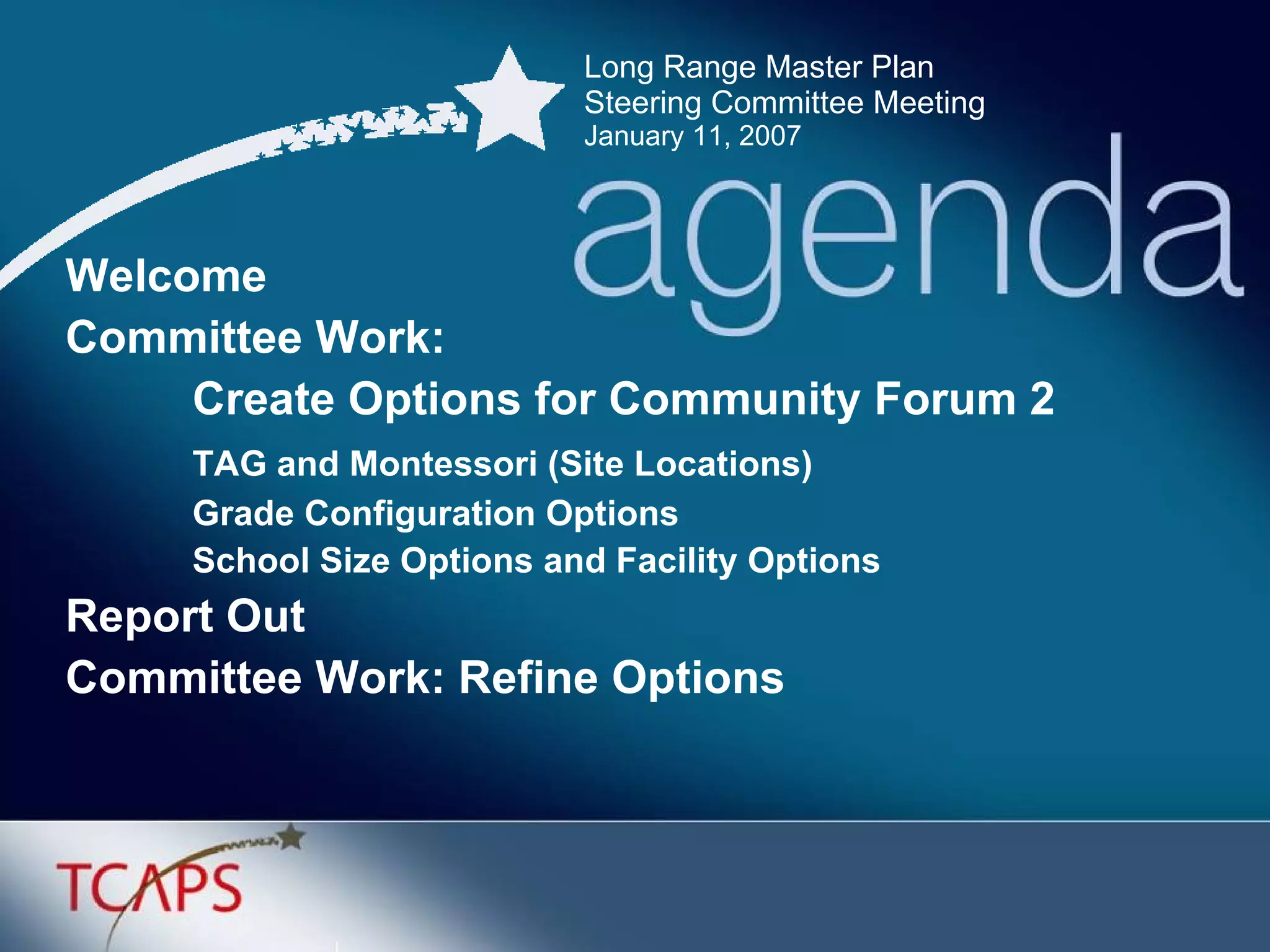 Long Range Master Plan
Steering Committee Meeting
January 11, 2007

agenda

Welcome

Committee Work:

Create Options for Community Forum 2

TAG and Montessori (Site Locations)

Grade Configuration Options

School Size Options and Facility Options

Report Out

Committee Work: Refine Options

TCAPS